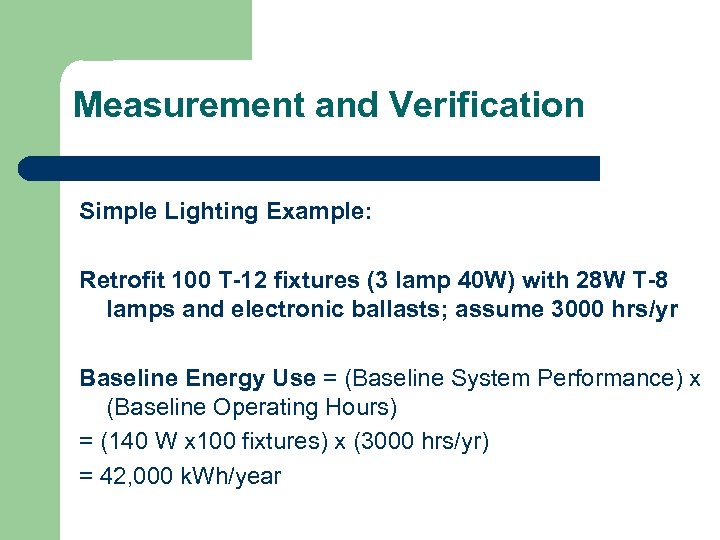 Measurement and Verification

Simple Lighting Example:

Retrofit 100 T-12 fixtures (3 lamp 40W) with 28W T-8 lamps and electronic ballasts; assume 3000 hrs/yr

Baseline Energy Use = (Baseline System Performance) x (Baseline Operating Hours)

= (140 W x100 fixtures) x (3000 hrs/yr)

= 42,000 kWh/year